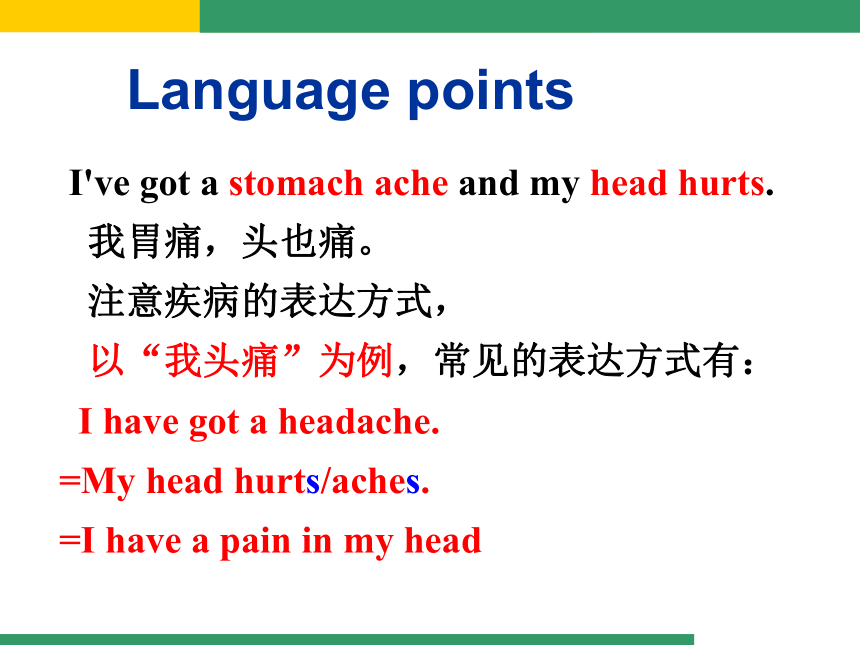 Language points

I've got a stomach ache and my head hurts.

我胃痛，头也痛。

注意疾病的表达方式，

以“我头痛”为例，常见的表达方式有：

I have got a headache.

=My head hurts/aches.

=I have a pain in my head